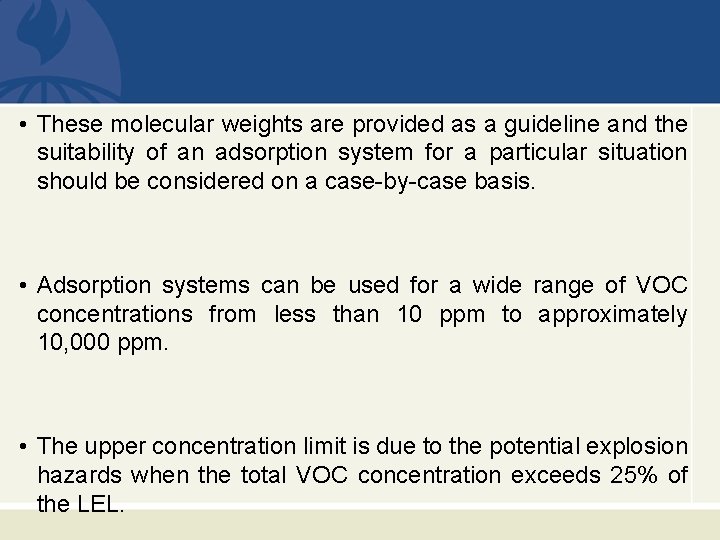 • These molecular weights are provided as a guideline and the suitability of an adsorption system for a particular situation should be considered on a case-by-case basis.

• Adsorption systems can be used for a wide range of VOC concentrations from less than 10 ppm to approximately 10,000 ppm.

• The upper concentration limit is due to the potential explosion hazards when the total VOC concentration exceeds 25% of the LEL.